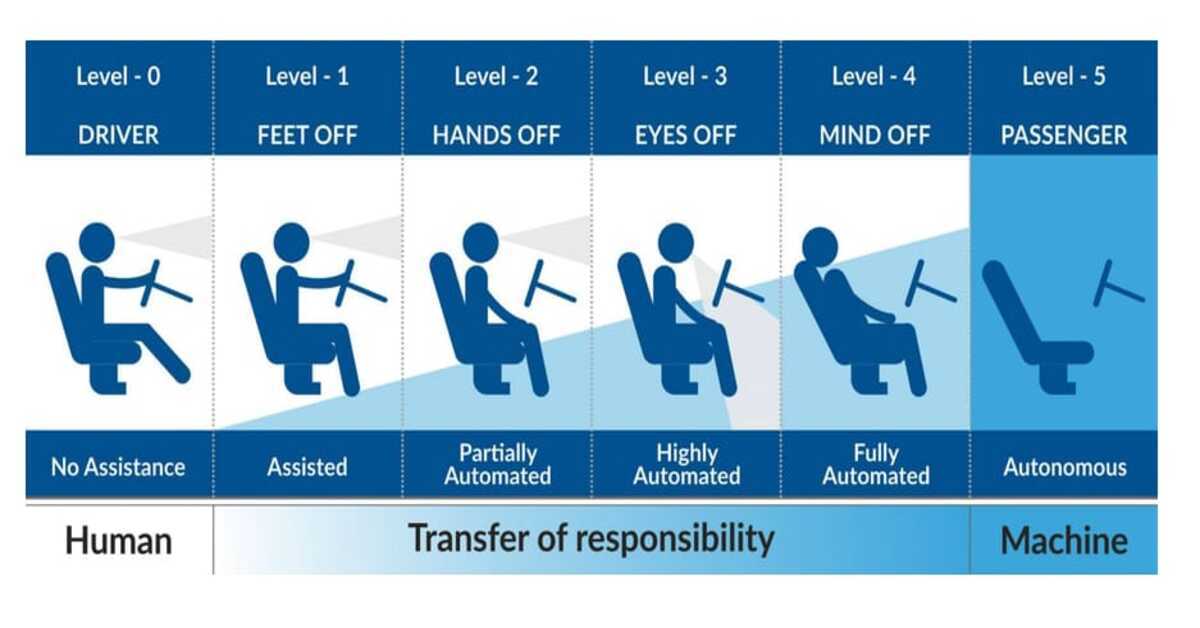 | Level - 0 | Level - 1 | Level - 2 | Level - 3 | Level - 4 | Level - 5 |
|---|---|---|---|---|---|
| DRIVER | FEET OFF | HANDS OFF | EYES OFF | MIND OFF | PASSENGER |
| No Assistance | Assisted | Partially Automated | Highly Automated | Fully Automated | Autonomous |

Human

Transfer of responsibility

Machine